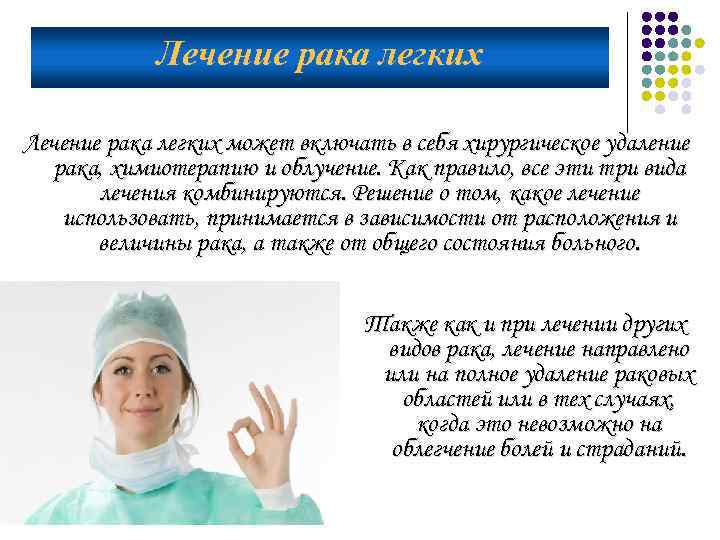 Лечение рака легких

Лечение рака легких может включать в себя хирургическое удаление рака, химиотерапию и облучение. Как правило, все эти три вида лечения комбинируются. Решение о том, какое лечение использовать, принимается в зависимости от расположения и величины рака, а также от общего состояния больного.

Также как и при лечении других видов рака, лечение направлено или на полное удаление раковых областей или в тех случаях, когда это невозможно на облегчение болей и страданий.